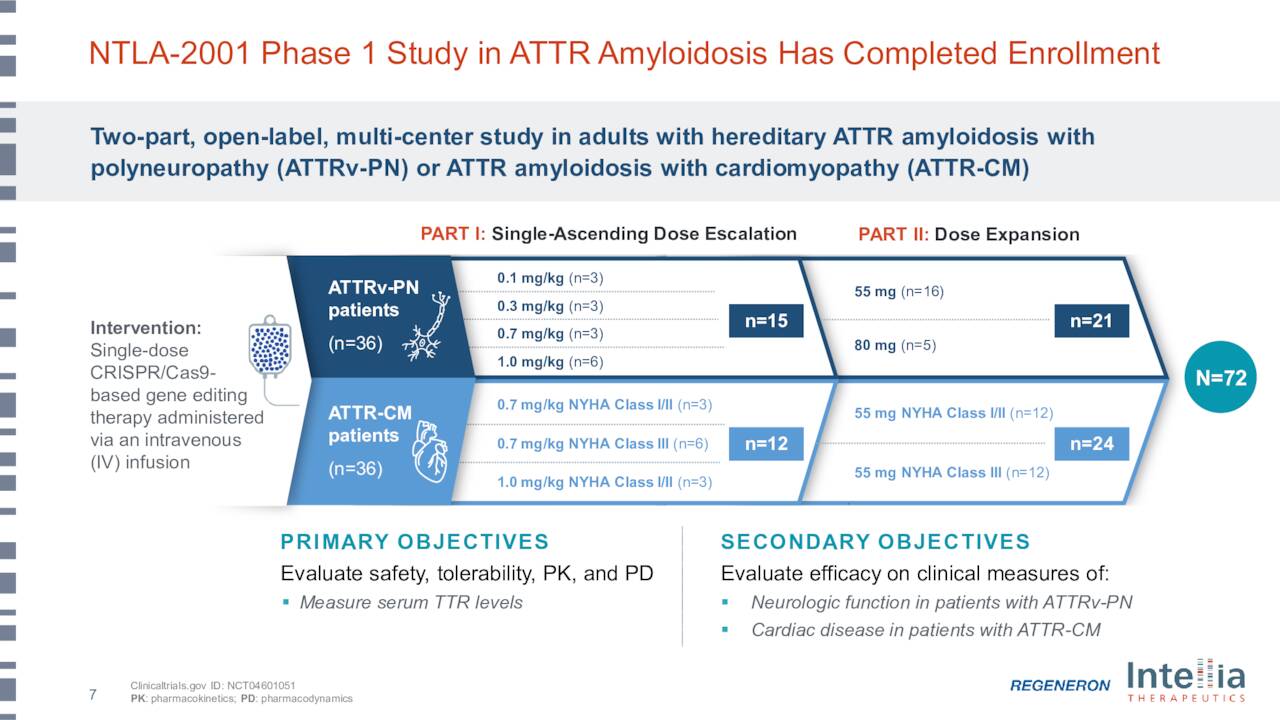 NTLA-2001 Phase 1 Study in ATTR Amyloidosis Has Completed Enrollment

Two-part, open-label, multi-center study in adults with hereditary ATTR amyloidosis with polyneuropathy (ATTRv-PN) or ATTR amyloidosis with cardiomyopathy (ATTR-CM)

PART I: Single-Ascending Dose Escalation

PART II: Dose Expansion

Intervention: Single-dose CRISPR/Cas9-based gene editing therapy administered via an intravenous (IV) infusion

ATTRv-PN patients

(n=36)

0.1 mg/kg (n=3)

0.3 mg/kg (n=3)

0.7 mg/kg (n=3)

1.0 mg/kg (n=6)

n=15

55 mg (n=16)

80 mg (n=5)

n=21

ATTR-CM patients

(n=36)

0.7 mg/kg NYHA Class I/II (n=3)

0.7 mg/kg NYHA Class III (n=6)

1.0 mg/kg NYHA Class I/II (n=3)

n=12

55 mg NYHA Class I/II (n=12)

55 mg NYHA Class III (n=12)

n=24

N=72

PRIMARY OBJECTIVES

Evaluate safety, tolerability, PK, and PD

▪ Measure serum TTR levels

SECONDARY OBJECTIVES

Evaluate efficacy on clinical measures of:

▪ Neurologic function in patients with ATTRv-PN

▪ Cardiac disease in patients with ATTR-CM

7

Clinicaltrials.gov ID: NCT04601051
PK: pharmacokinetics; PD: pharmacodynamics

REGENERON

Intellia THERAPEUTICS